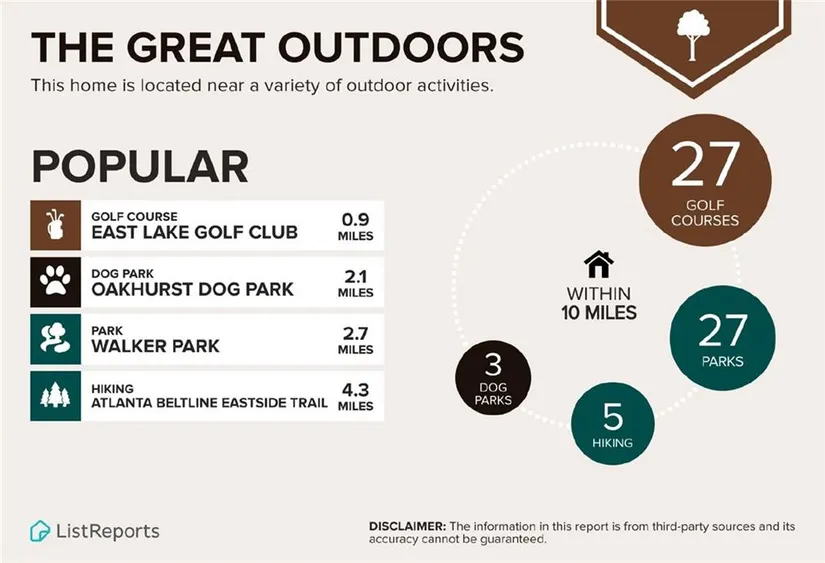 THE GREAT OUTDOORS

This home is located near a variety of outdoor activities.

POPULAR

GOLF COURSE
EAST LAKE GOLF CLUB
0.9 MILES

DOG PARK
OAKHURST DOG PARK
2.1 MILES

PARK
WALKER PARK
2.7 MILES

HIKING
ATLANTA BELTLINE EASTSIDE TRAIL
4.3 MILES

27 GOLF COURSES

WITHIN 10 MILES

27 PARKS

3 DOG PARKS

5 HIKING

ListReports

DISCLAIMER: The information in this report is from third-party sources and its accuracy cannot be guaranteed.